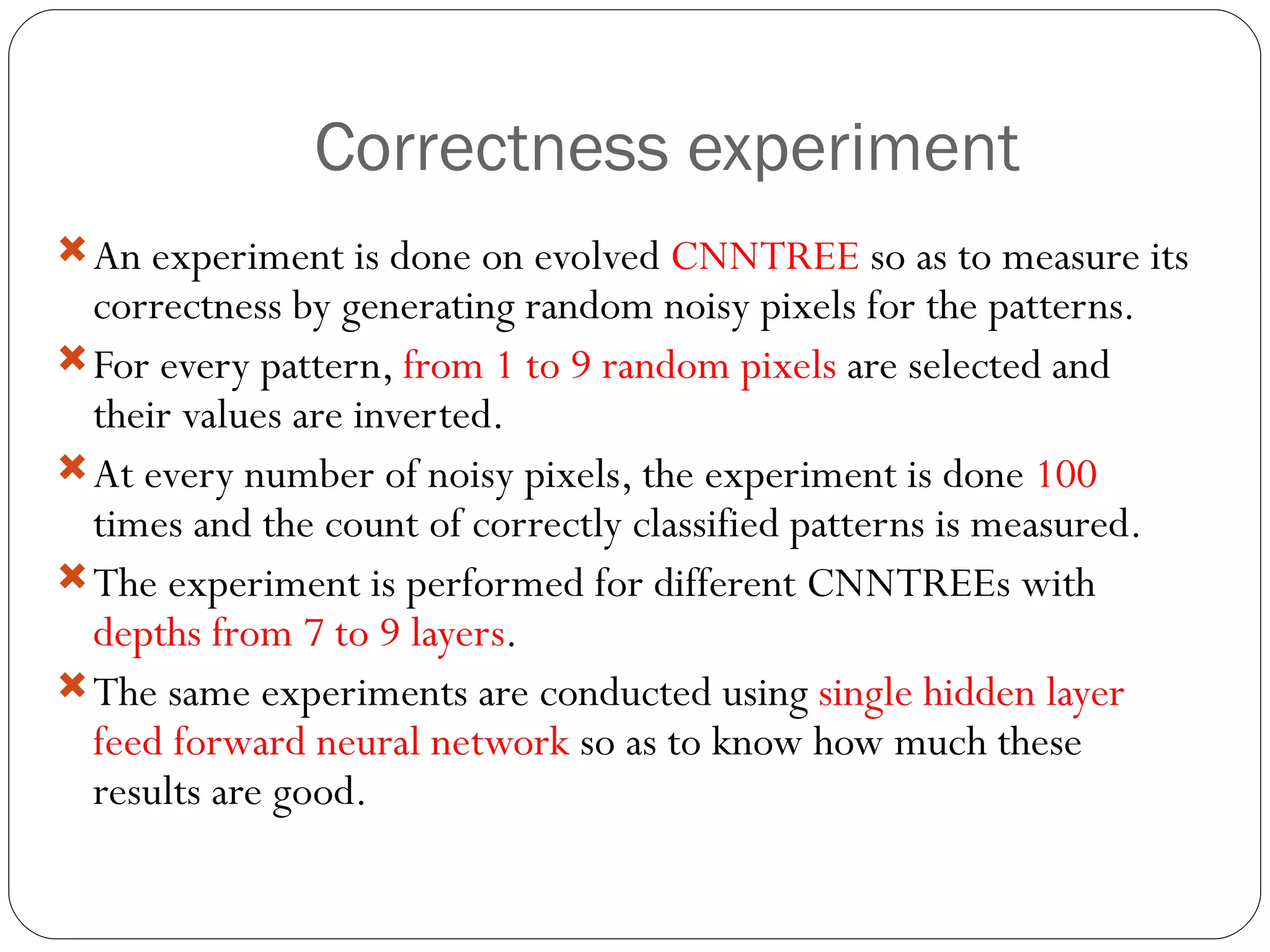 Correctness experiment

An experiment is done on evolved CNNTREE so as to measure its correctness by generating random noisy pixels for the patterns.

For every pattern, from 1 to 9 random pixels are selected and their values are inverted.

At every number of noisy pixels, the experiment is done 100 times and the count of correctly classified patterns is measured.

The experiment is performed for different CNNTREEs with depths from 7 to 9 layers.

The same experiments are conducted using single hidden layer feed forward neural network so as to know how much these results are good.